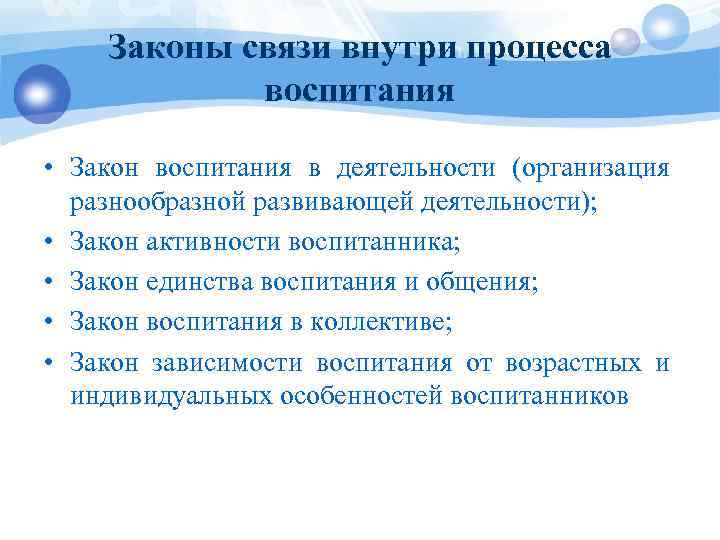 Законы связи внутри процесса воспитания

• Закон воспитания в деятельности (организация разнообразной развивающей деятельности);
• Закон активности воспитанника;
• Закон единства воспитания и общения;
• Закон воспитания в коллективе;
• Закон зависимости воспитания от возрастных и индивидуальных особенностей воспитанников